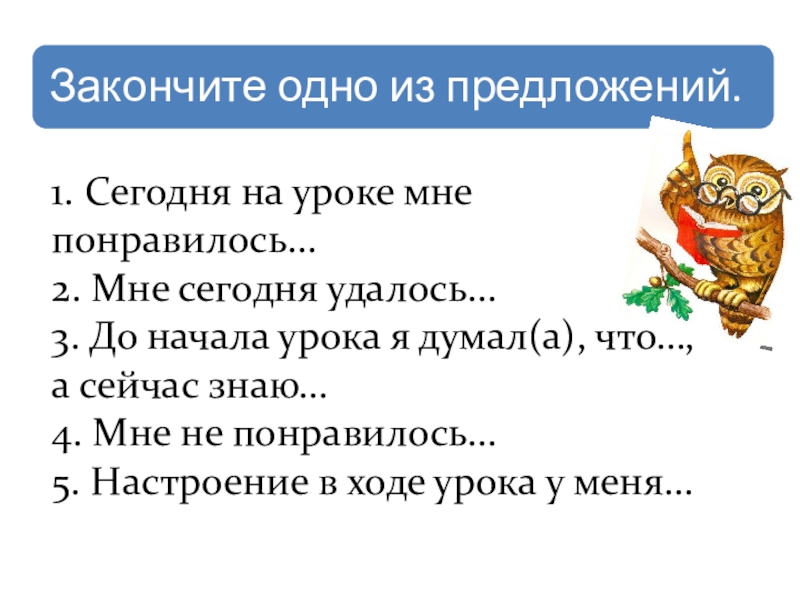 Закончите одно из предложений.

1. Сегодня на уроке мне понравилось…
2. Мне сегодня удалось…
3. До начала урока я думал(а), что…, а сейчас знаю…
4. Мне не понравилось…
5. Настроение в ходе урока у меня…